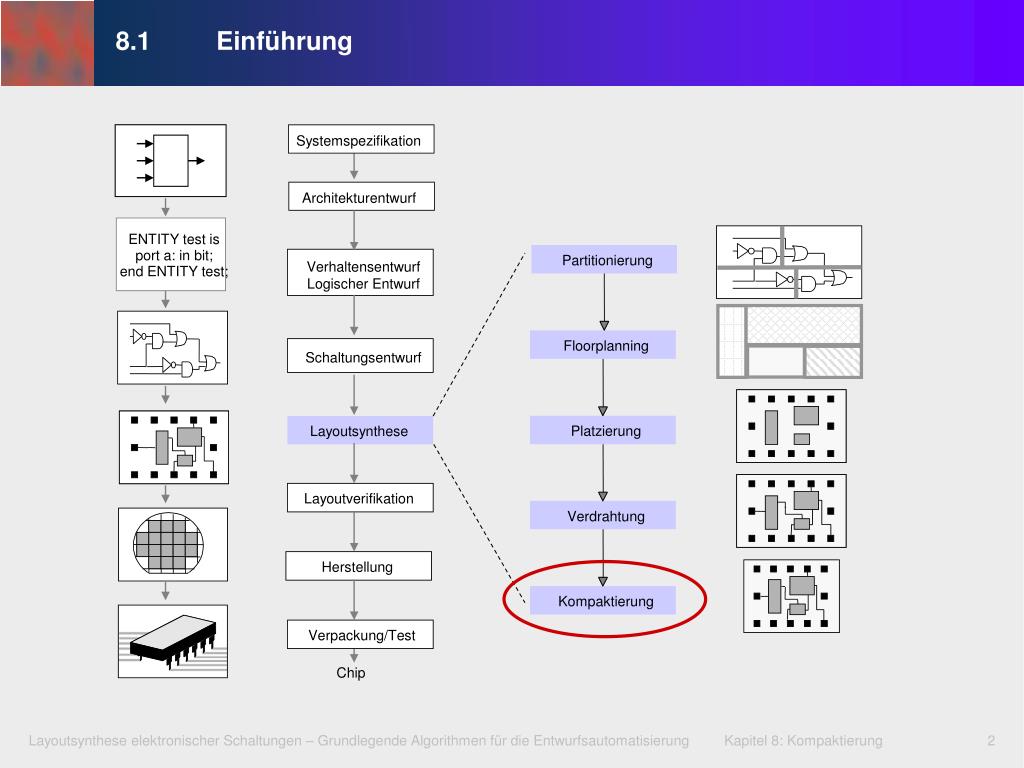 8.1 Einführung

ENTITY test is
port a: in bit;
end ENTITY test;

Systemspezifikation

Architekturentwurf

Verhaltensentwurf
Logischer Entwurf

Schaltungsentwurf

Layoutsynthese

Layoutverifikation

Herstellung

Verpackung/Test

Chip

Partitionierung

Floorplanning

Platzierung

Verdrahtung

Kompaktierung

Layoutsynthese elektronischer Schaltungen – Grundlegende Algorithmen für die Entwurfsautomatisierung Kapitel 8: Kompaktierung 2